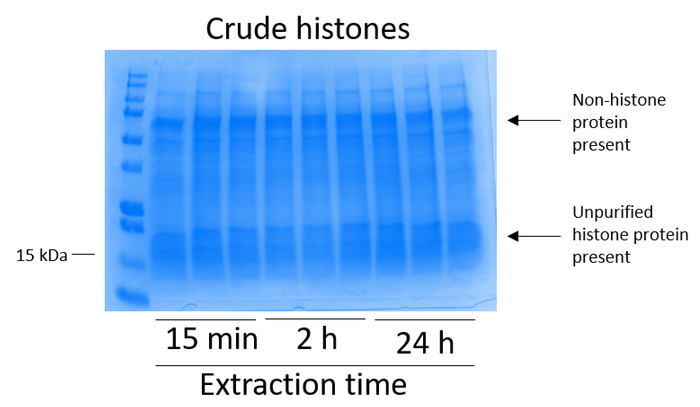 Crude histones

Non-histone protein present

Unpurified histone protein present

15 kDa

15 min

2 h

24 h

Extraction time